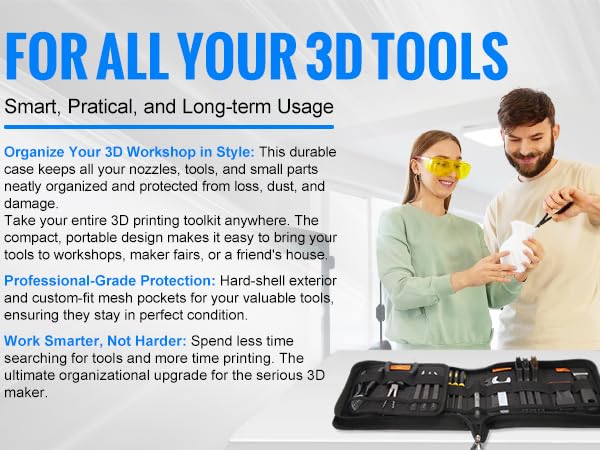 FOR ALL YOUR 3D TOOLS

Smart, Pratical, and Long-term Usage

Organize Your 3D Workshop in Style: This durable case keeps all your nozzles, tools, and small parts neatly organized and protected from loss, dust, and damage.
Take your entire 3D printing toolkit anywhere. The compact, portable design makes it easy to bring your tools to workshops, maker fairs, or a friend's house.

Professional-Grade Protection: Hard-shell exterior and custom-fit mesh pockets for your valuable tools, ensuring they stay in perfect condition.

Work Smarter, Not Harder: Spend less time searching for tools and more time printing. The ultimate organizational upgrade for the serious 3D maker.